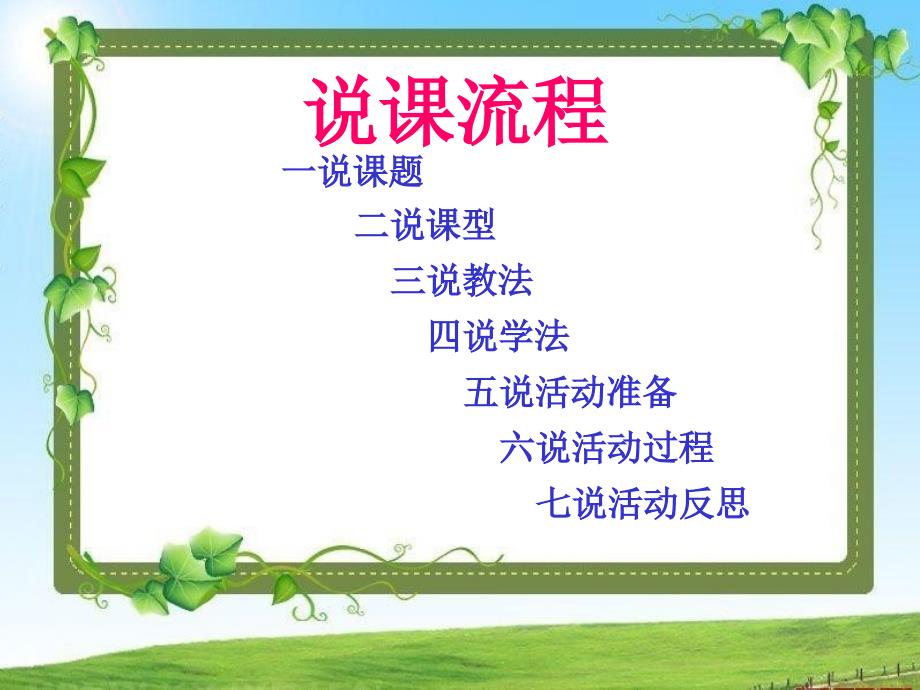 说课流程

一说课题

二说课型

三说教法

四说学法

五说活动准备

六说活动过程

七说活动反思